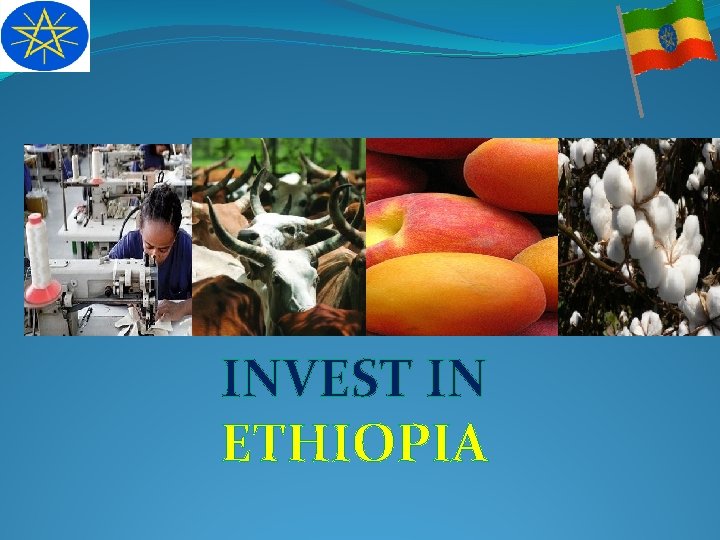 INVEST IN
ETHIOPIA